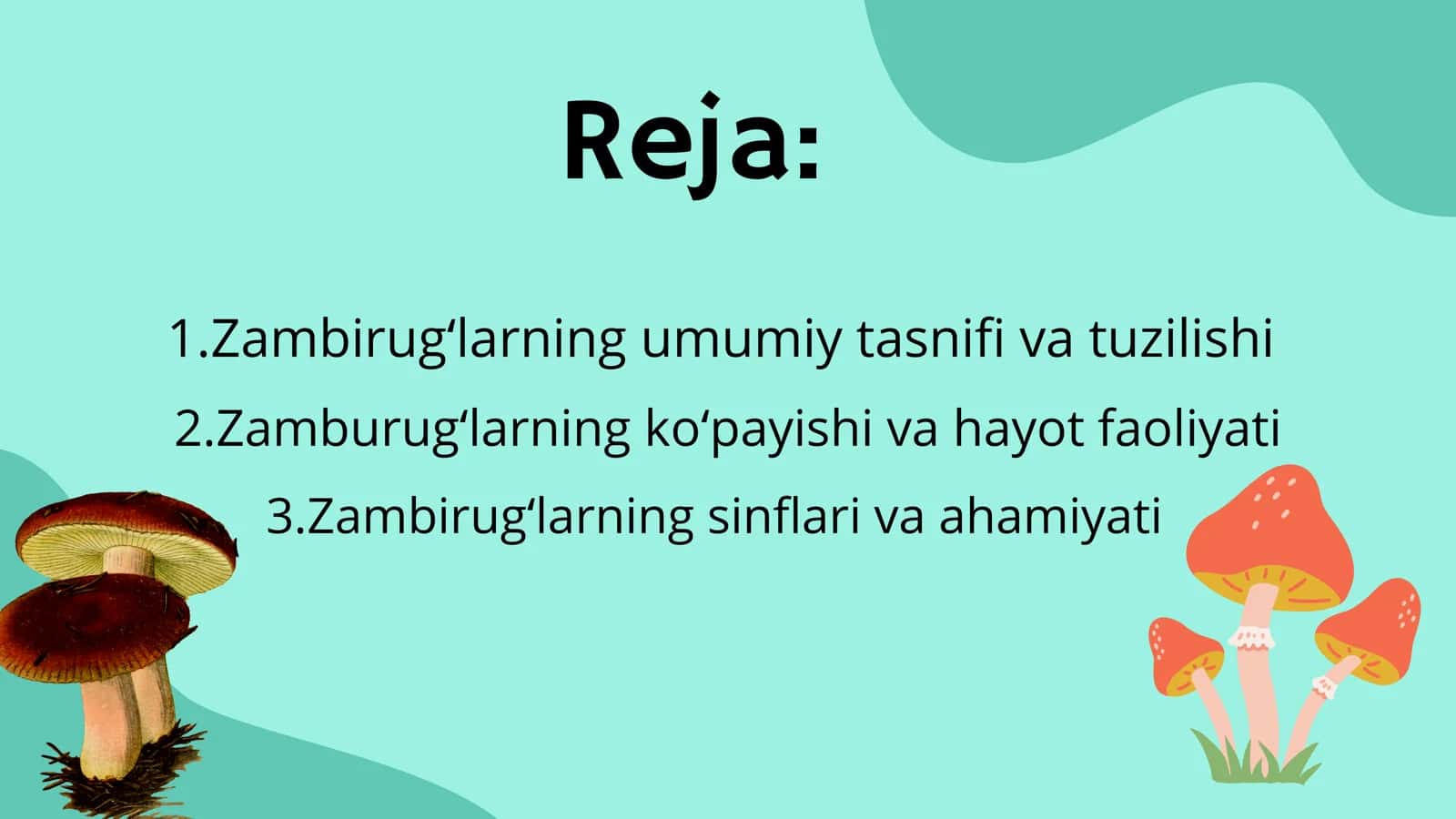 Reja:

1.Zambirug‘larning umumiy tasnifi va tuzilishi
2.Zamburug‘larning ko‘payishi va hayot faoliyati
3.Zambirug‘larning sinflari va ahamiyati